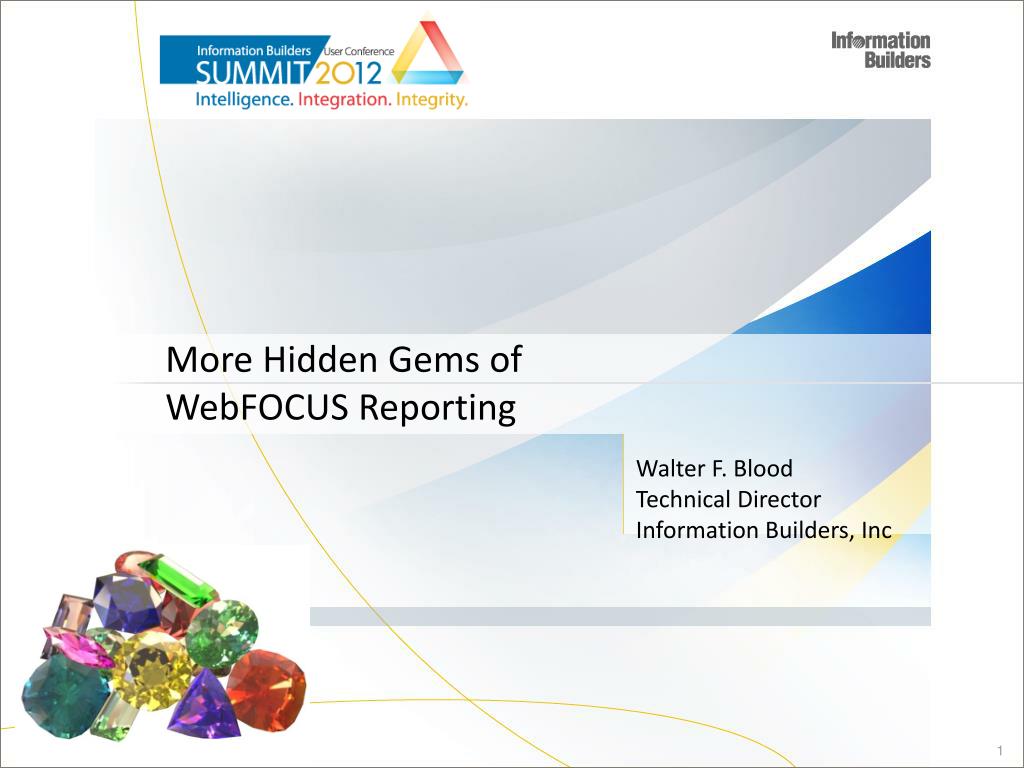 Information Builders User Conference
SUMMIT 2012
Intelligence. Integration. Integrity.

Information Builders

More Hidden Gems of WebFOCUS Reporting

Walter F. Blood
Technical Director
Information Builders, Inc

1